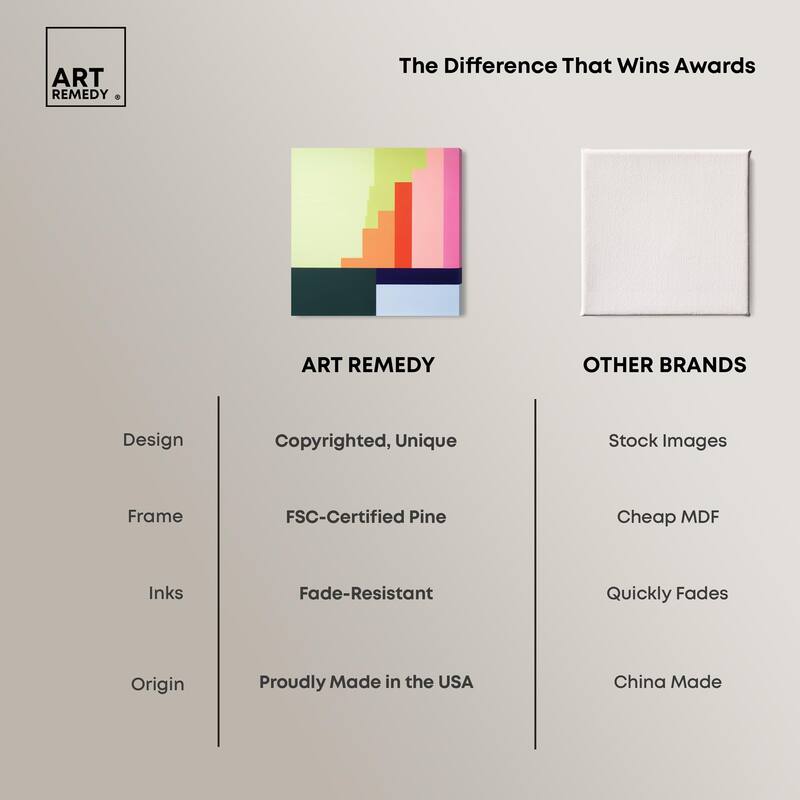 ART REMEDY ®

The Difference That Wins Awards

| | ART REMEDY | OTHER BRANDS |
|---|---|---|
| Design | Copyrighted, Unique | Stock Images |
| Frame | FSC-Certified Pine | Cheap MDF |
| Inks | Fade-Resistant | Quickly Fades |
| Origin | Proudly Made in the USA | China Made |